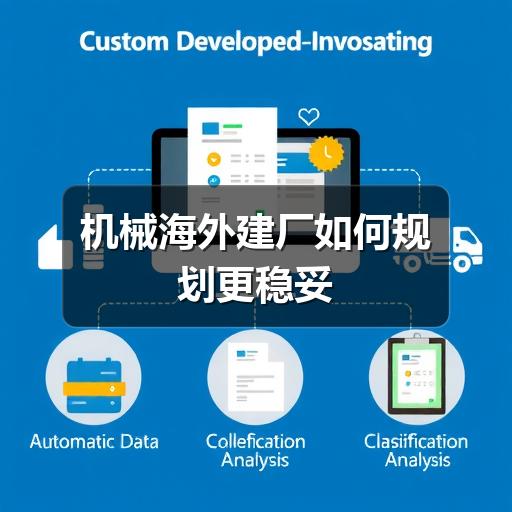 Custom Developed-Invosating

机械海外建厂如何规划更稳妥

Automatic Data

Collefication Analysis

Clasiification Analysis